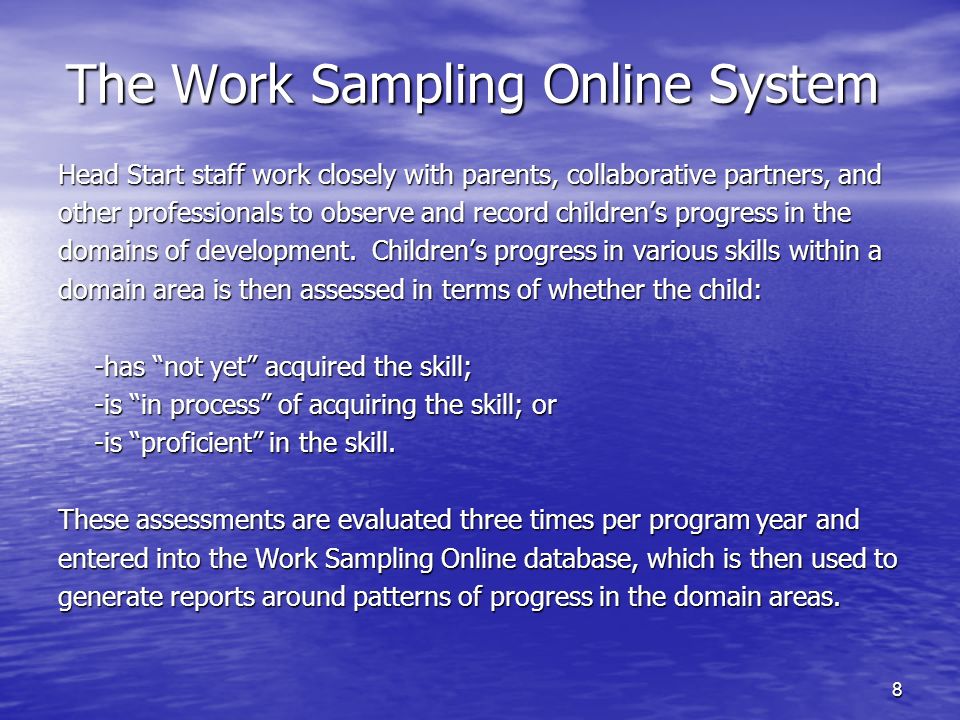 The Work Sampling Online System

Head Start staff work closely with parents, collaborative partners, and other professionals to observe and record children’s progress in the domains of development. Children’s progress in various skills within a domain area is then assessed in terms of whether the child:

-has “not yet” acquired the skill;
-is “in process” of acquiring the skill; or
-is “proficient” in the skill.

These assessments are evaluated three times per program year and entered into the Work Sampling Online database, which is then used to generate reports around patterns of progress in the domain areas.

8